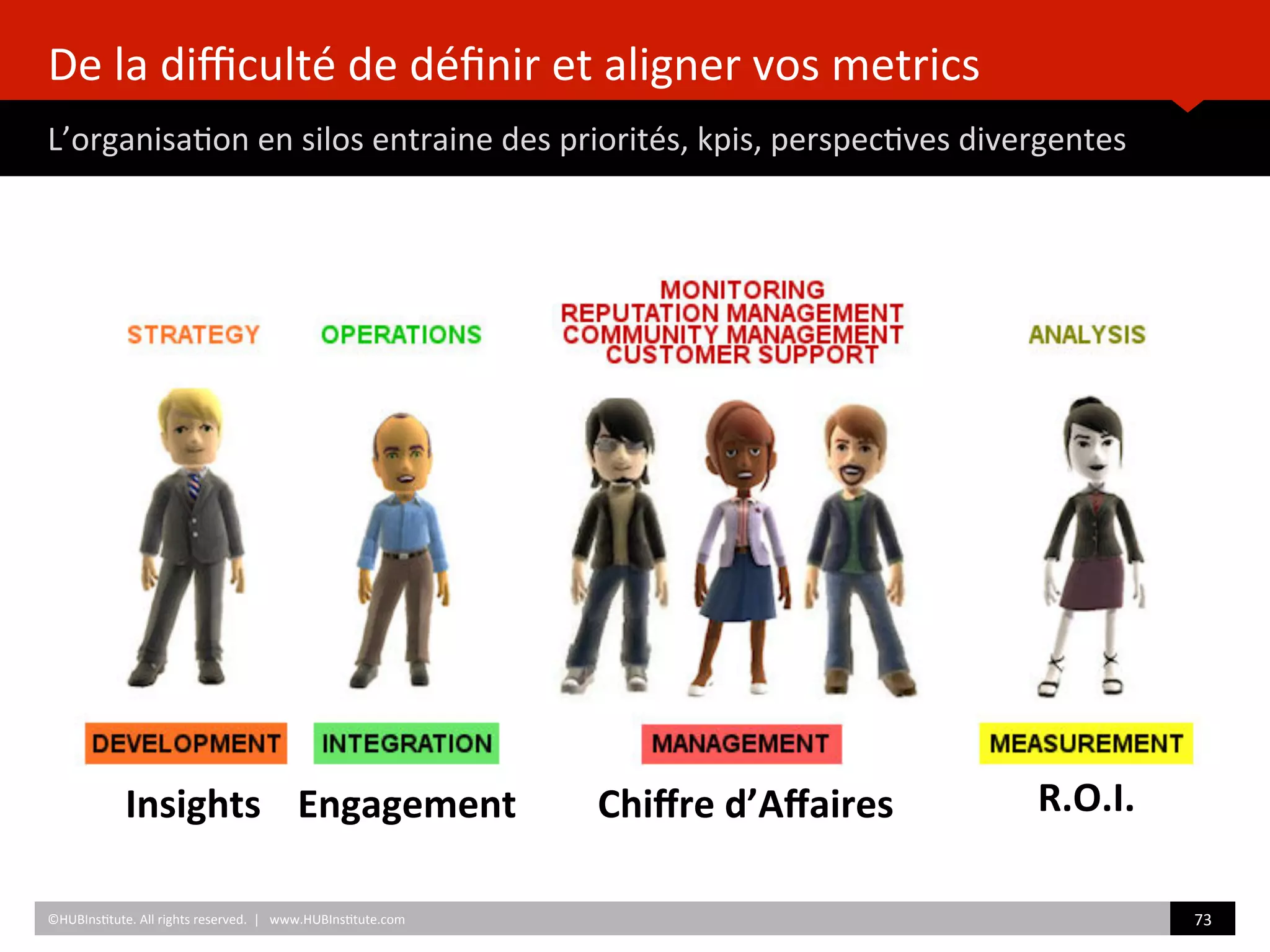 De la difficulté de définir et aligner vos metrics

L'organisation en silos entraine des priorités, kpis, perspectives divergentes

STRATEGY

OPERATIONS

MONITORING
REPUTATION MANAGEMENT
COMMUNITY MANAGEMENT
CUSTOMER SUPPORT

ANALYSIS

DEVELOPMENT

INTEGRATION

MANAGEMENT

MEASUREMENT

Insights

Engagement

Chiffre d'Affaires

R.O.I.

©HUBInstitute. All rights reserved. | www.HUBInstitute.com

73